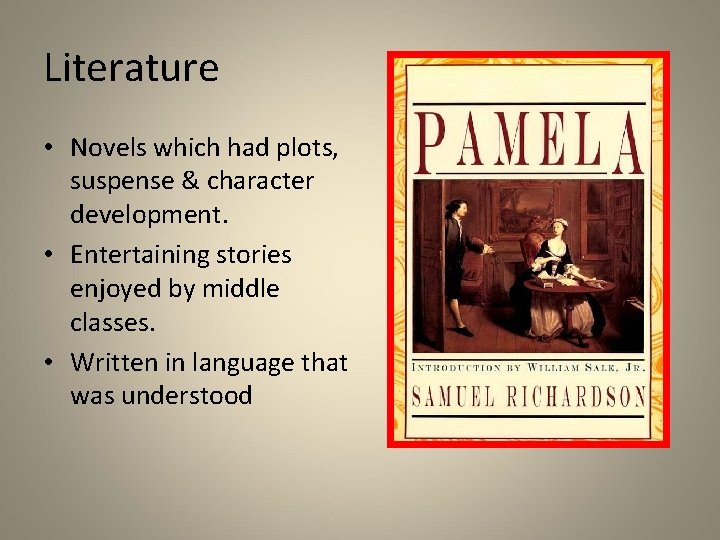 Literature

• Novels which had plots, suspense & character development.
• Entertaining stories enjoyed by middle classes.
• Written in language that was understood

PAMELA

INTRODUCTION BY WILLIAM SALE, JR.

SAMUEL RICHARDSON